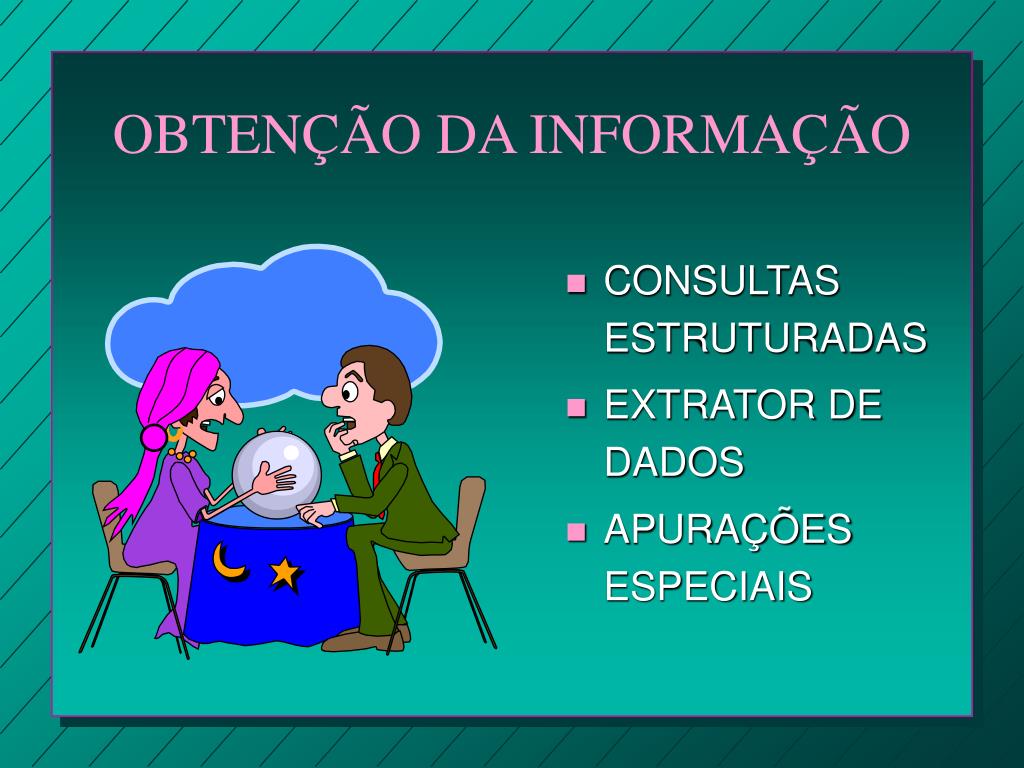 OBTENÇÃO DA INFORMAÇÃO

- CONSULTAS ESTRUTURADAS
- EXTRATOR DE DADOS
- APURAÇÕES ESPECIAIS